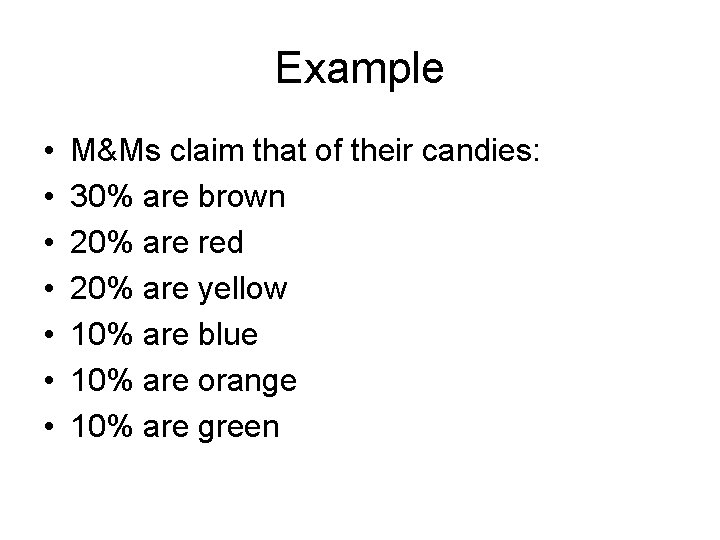 Example

• M&Ms claim that of their candies:
• 30% are brown
• 20% are red
• 20% are yellow
• 10% are blue
• 10% are orange
• 10% are green